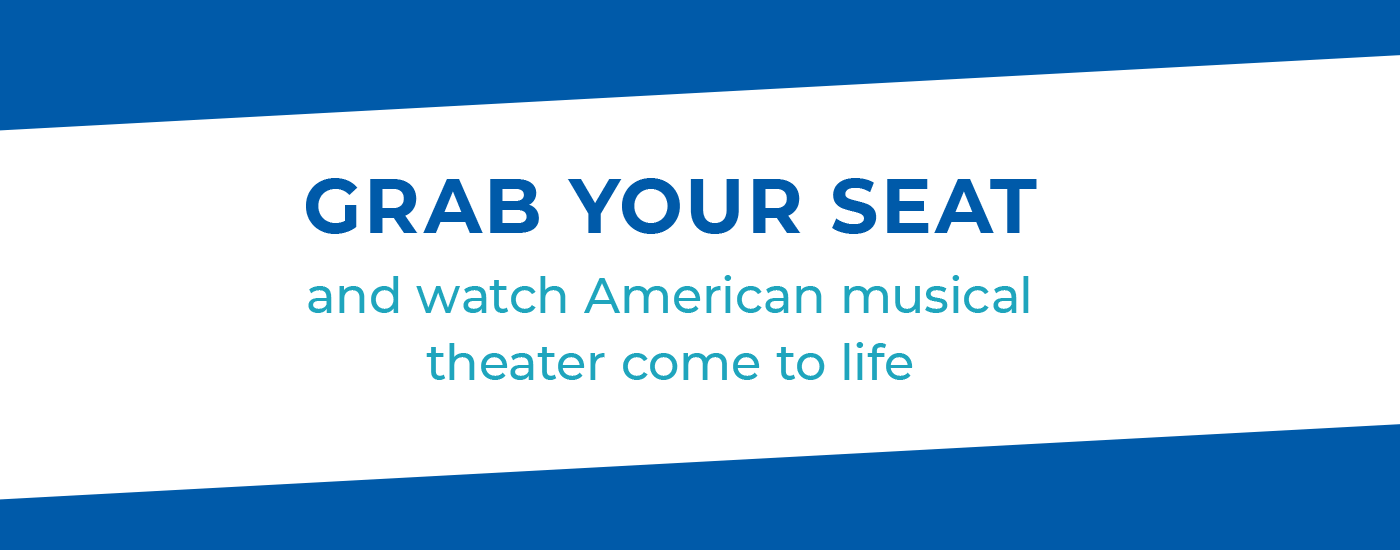 GRAB YOUR SEAT

and watch American musical theater come to life